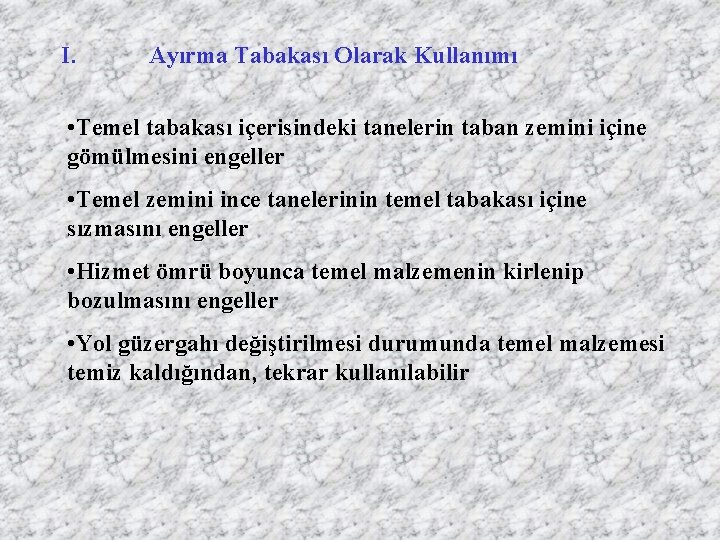 I. Ayırma Tabakası Olarak Kullanımı

•Temel tabakası içerisindeki tanelerin taban zemini içine gömülmesini engeller

•Temel zemini ince tanelerinin temel tabakası içine sızmasını engeller

•Hizmet ömrü boyunca temel malzemenin kirlenip bozulmasını engeller

•Yol güzergahı değiştirilmesi durumunda temel malzemesi temiz kaldığından, tekrar kullanılabilir